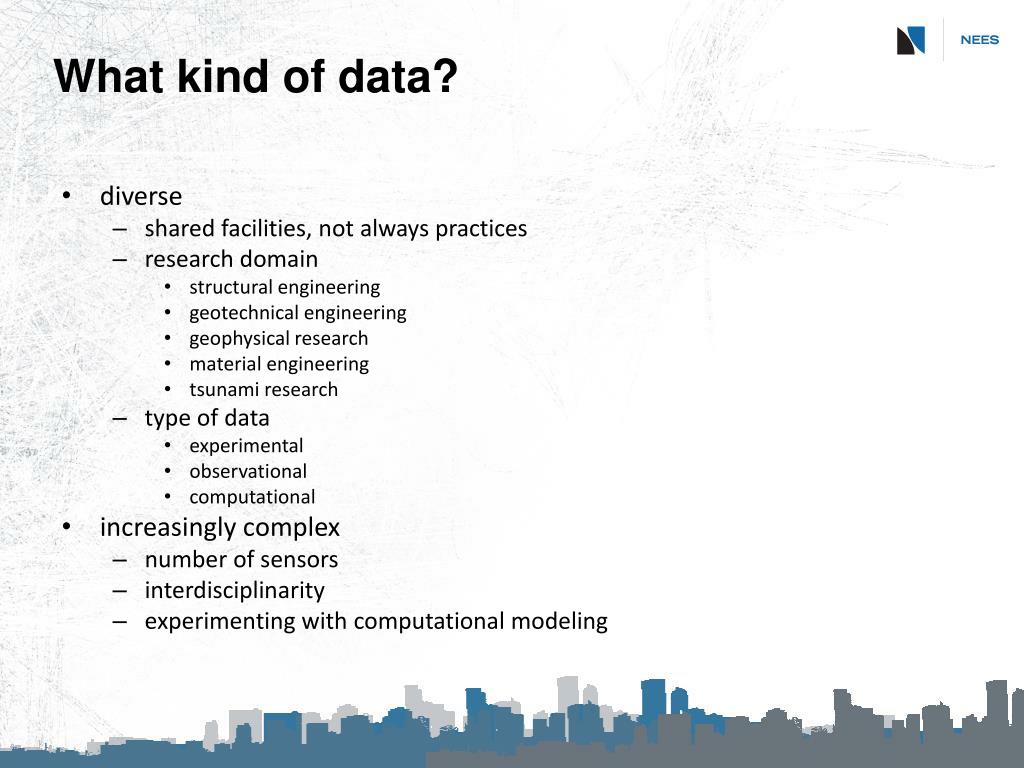 NEES

What kind of data?

• diverse
– shared facilities, not always practices
– research domain
• structural engineering
• geotechnical engineering
• geophysical research
• material engineering
• tsunami research
– type of data
• experimental
• observational
• computational
• increasingly complex
– number of sensors
– interdisciplinarity
– experimenting with computational modeling